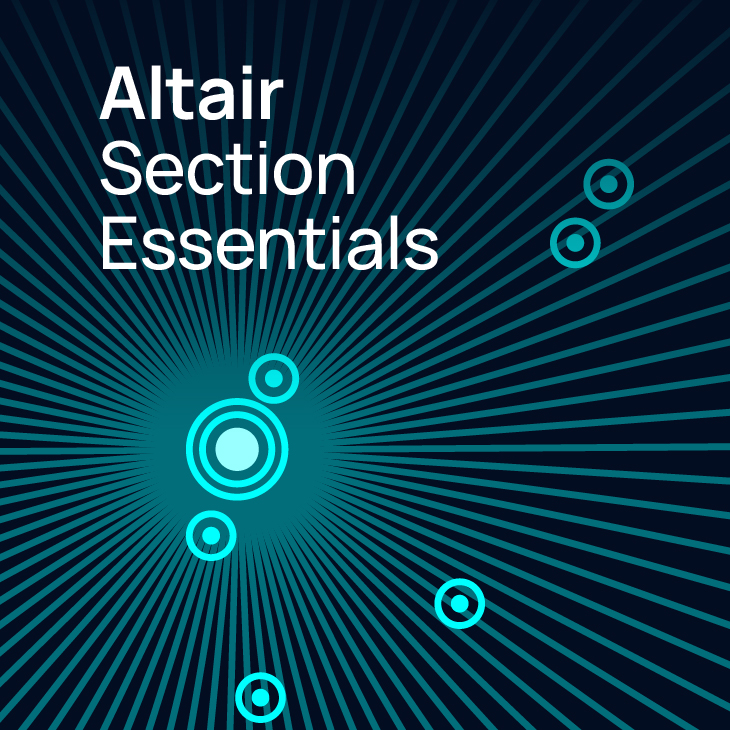 Altair
Section
Essentials